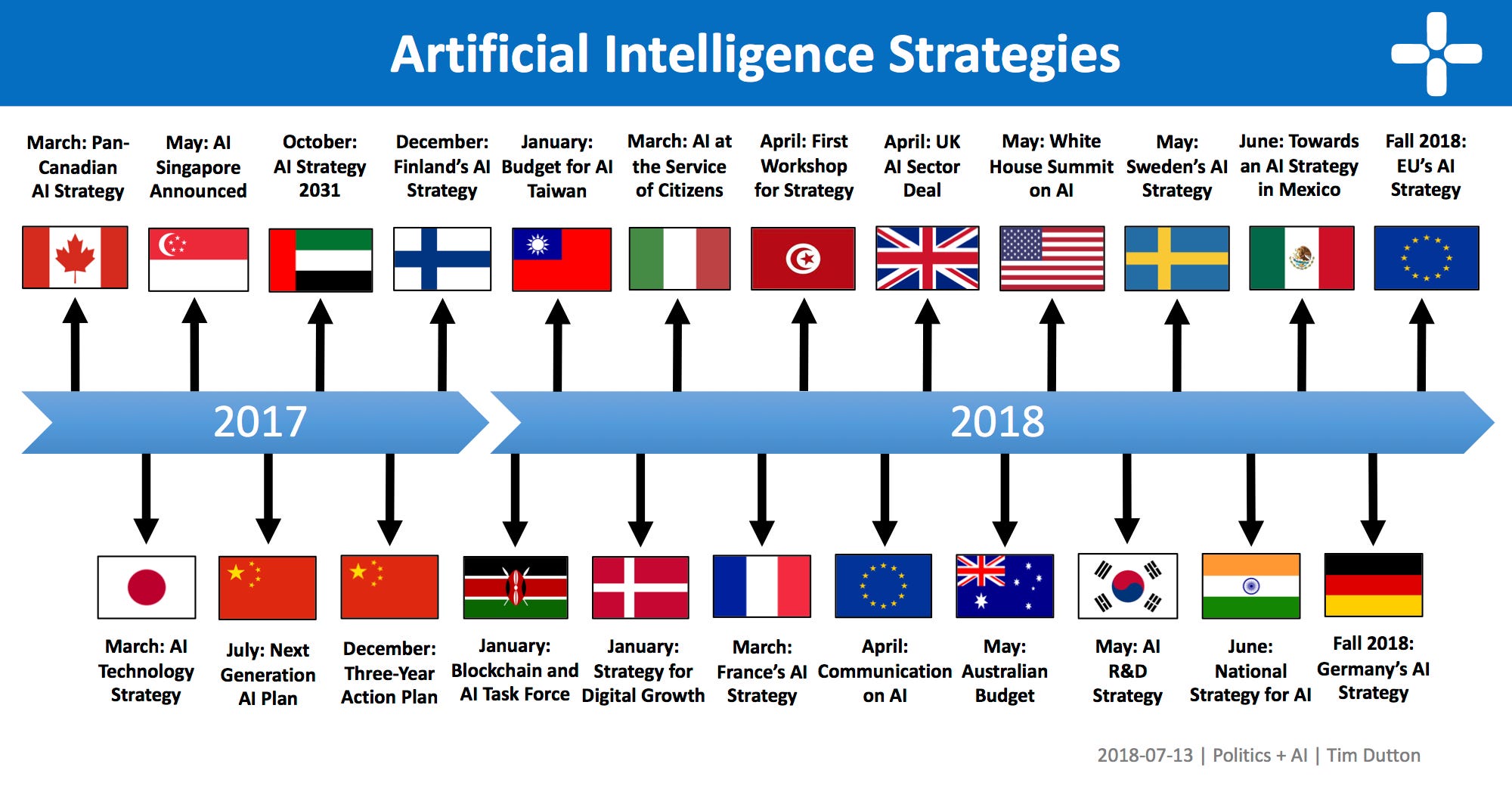 Artificial Intelligence Strategies

March: Pan-Canadian AI Strategy

May: AI Singapore Announced

October: AI Strategy 2031

December: Finland's AI Strategy

January: Budget for AI Taiwan

March: AI at the Service of Citizens

April: First Workshop for Strategy

April: UK AI Sector Deal

May: White House Summit on AI

May: Sweden's AI Strategy

June: Towards an AI Strategy in Mexico

Fall 2018: EU's AI Strategy

2017

2018

March: AI Technology Strategy

July: Next Generation AI Plan

December: Three-Year Action Plan

January: Blockchain and AI Task Force

January: Strategy for Digital Growth

March: France's AI Strategy

April: Communication on AI

May: Australian Budget

May: AI R&D Strategy

June: National Strategy for AI

Fall 2018: Germany's AI Strategy

2018-07-13 | Politics + AI | Tim Dutton